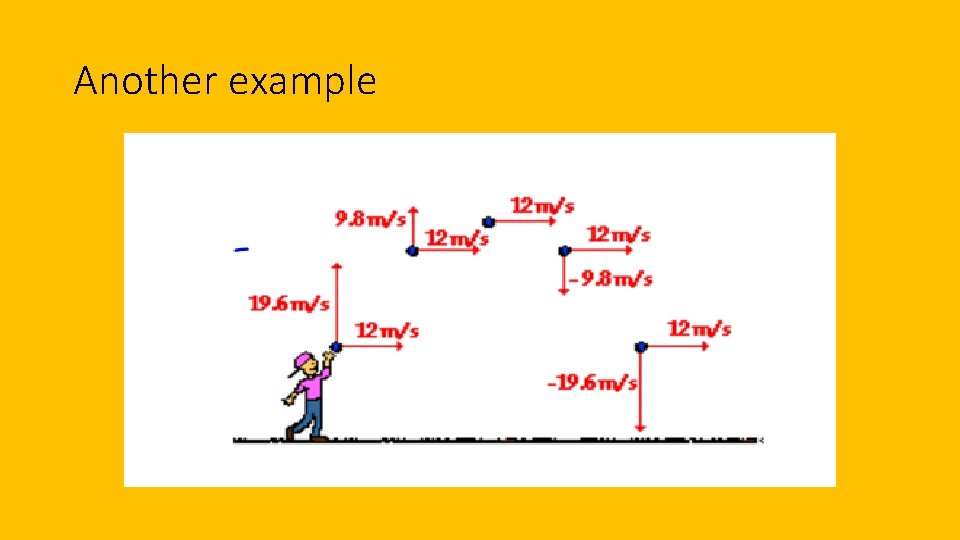 Another example

9.8 m/s

12 m/s

12 m/s

12 m/s

-9.8 m/s

19.6 m/s

12 m/s

12 m/s

-19.6 m/s